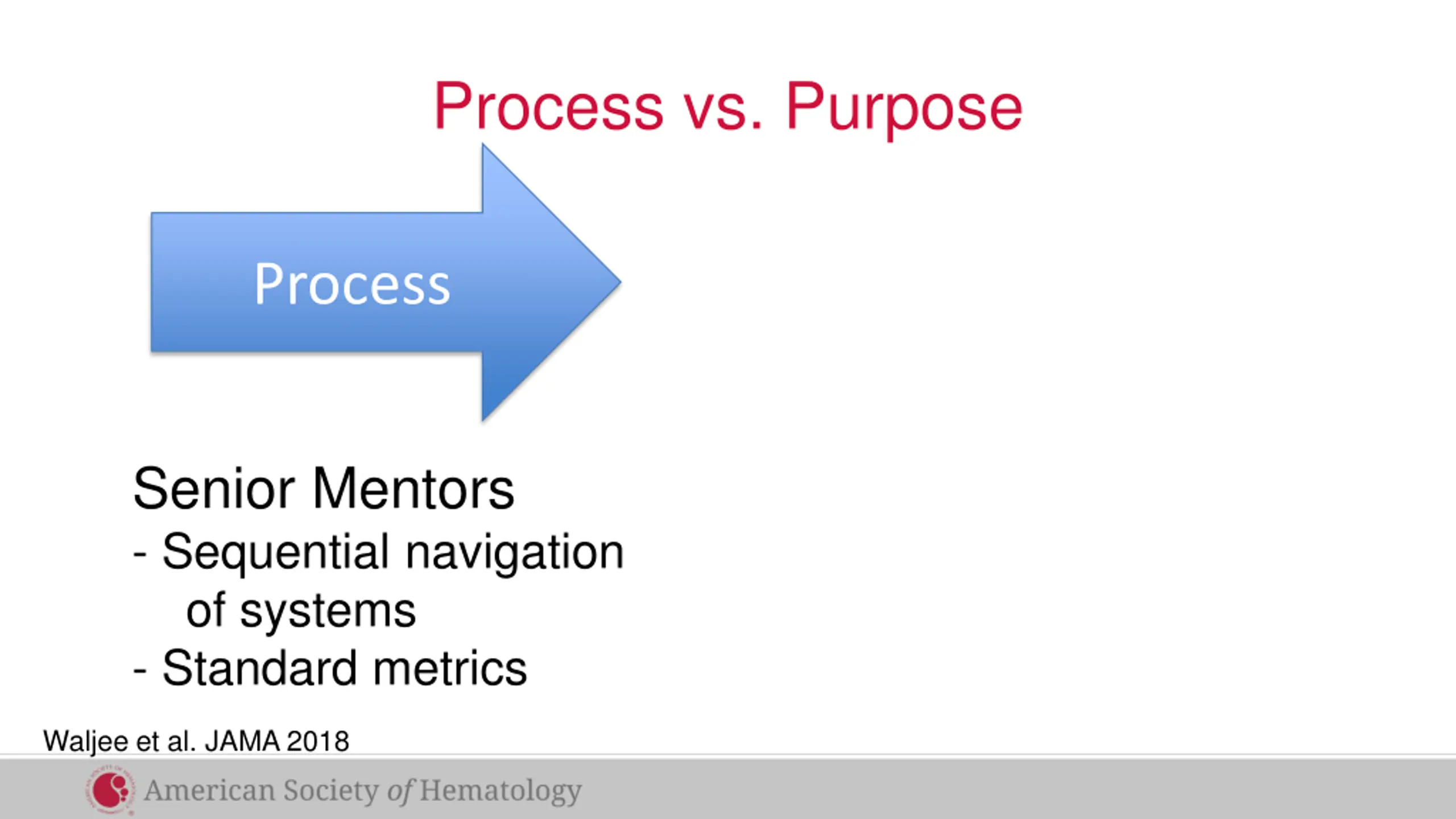 Process vs. Purpose

Process

Senior Mentors
- Sequential navigation of systems
- Standard metrics

Waljee et al. JAMA 2018

American Society of Hematology